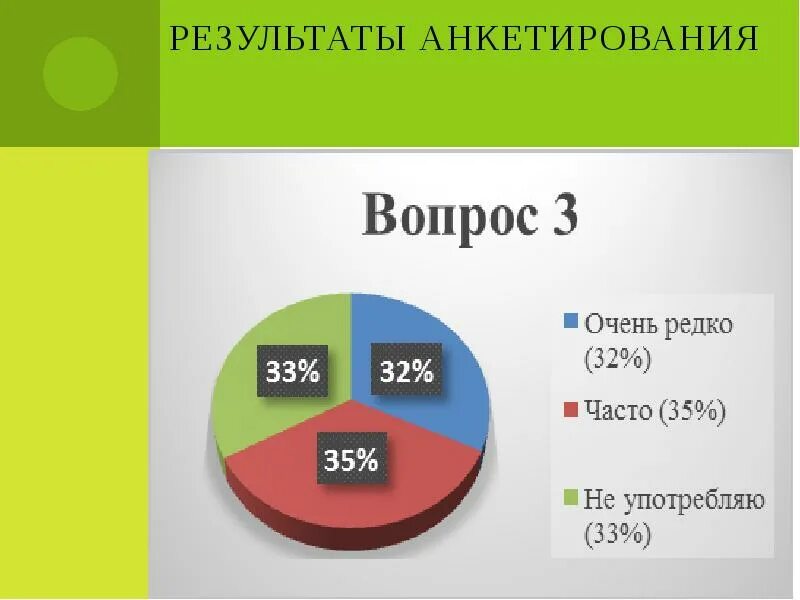 РЕЗУЛЬТАТЫ АНКЕТИРОВАНИЯ

Вопрос 3

33%
32%
35%

Очень редко (32%)

Часто (35%)

Не употребляю (33%)